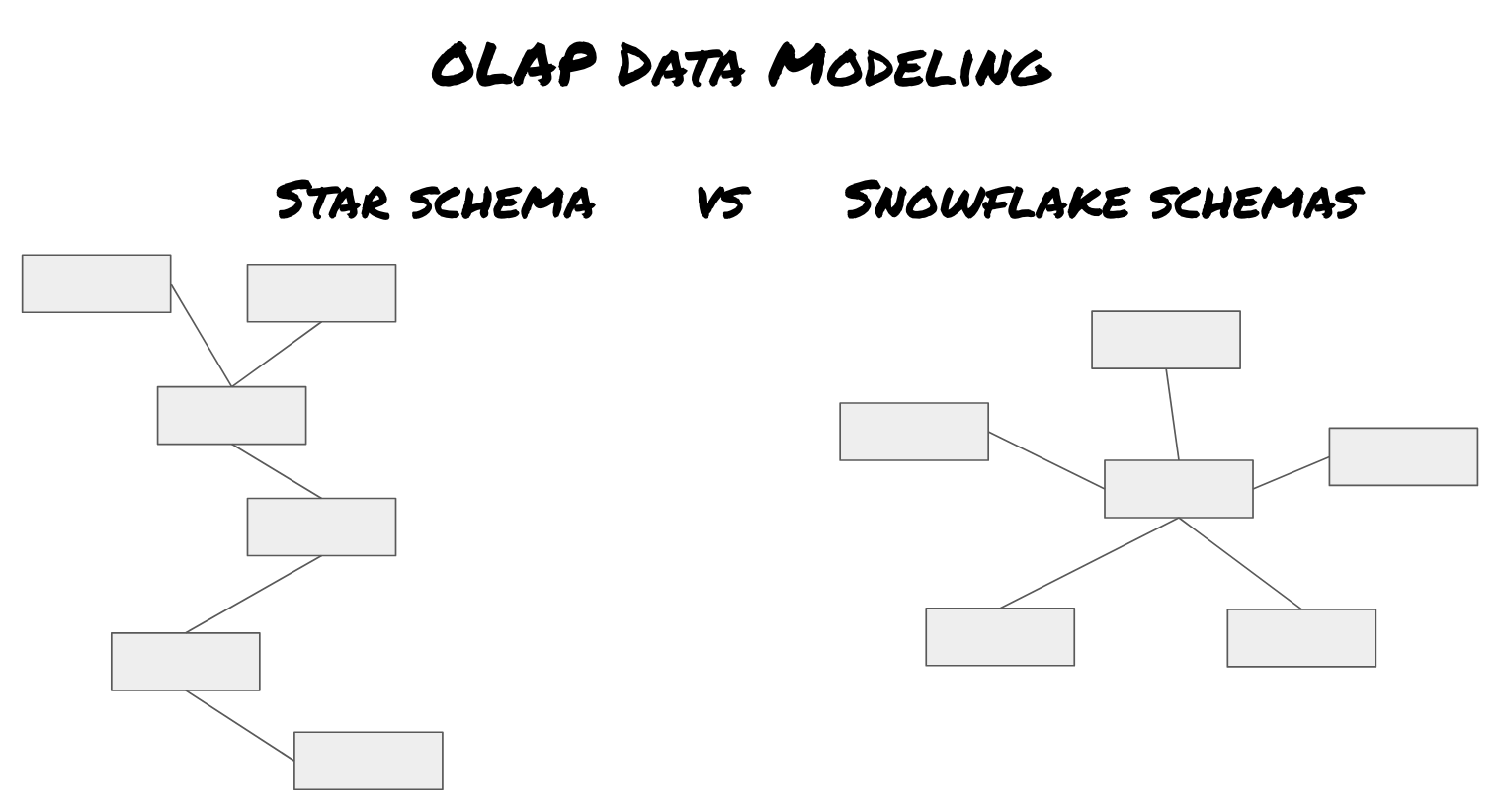 OLAP Data Modeling

Star schema vs Snowflake schemas